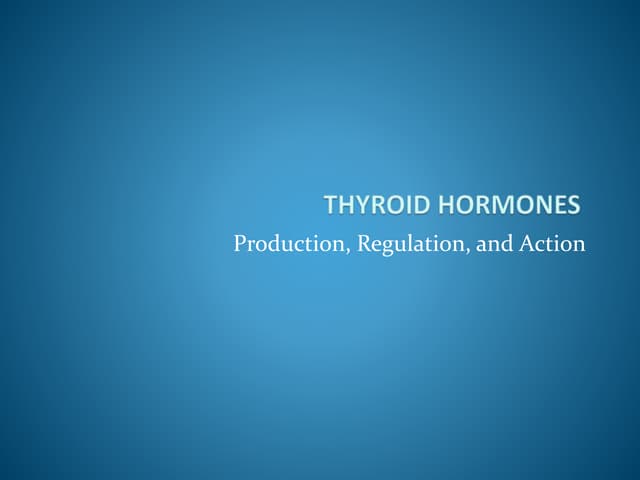 THYROID HORMONES

Production, Regulation, and Action